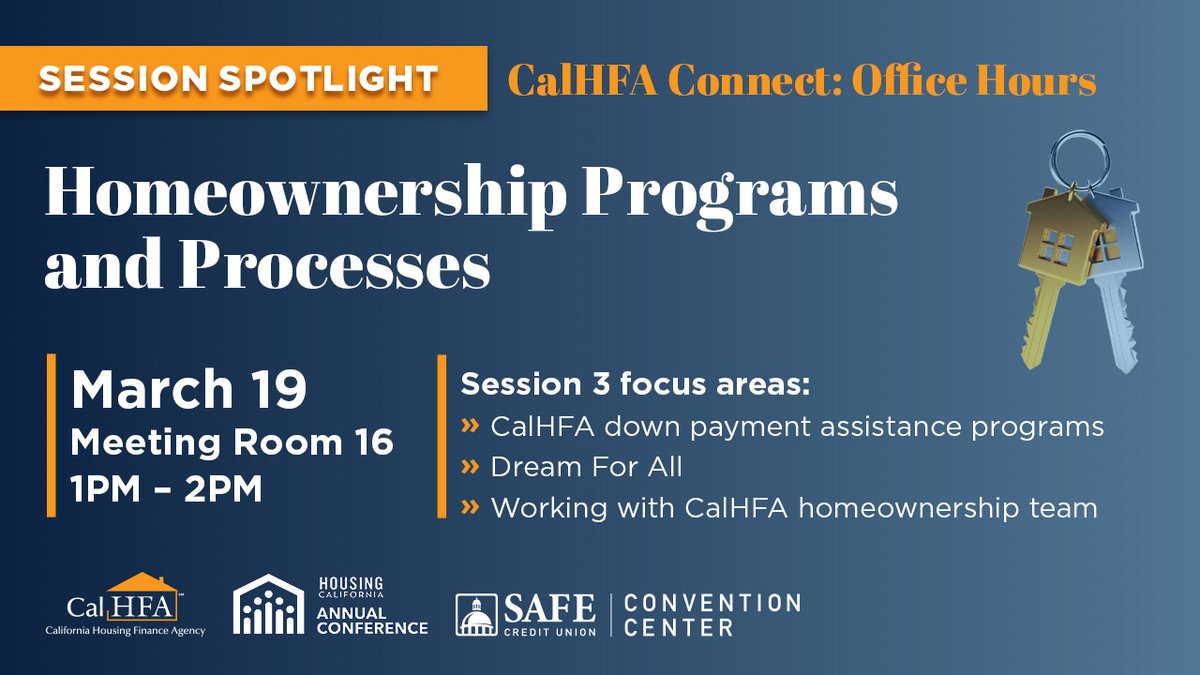 SESSION SPOTLIGHT

CalHFA Connect: Office Hours

Homeownership Programs and Processes

March 19
Meeting Room 16
1PM – 2PM

Session 3 focus areas:
» CalHFA down payment assistance programs
» Dream For All
» Working with CalHFA homeownership team

CalHFA
California Housing Finance Agency

HOUSING CALIFORNIA ANNUAL CONFERENCE

SAFE CREDIT UNION | CONVENTION CENTER